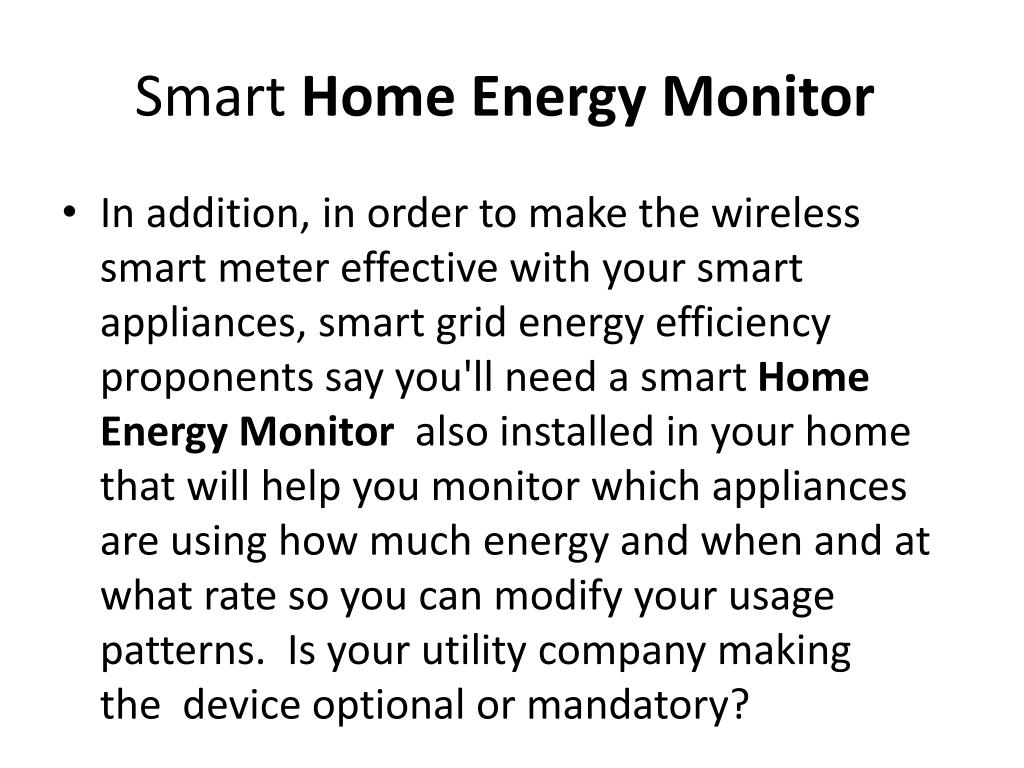 Smart Home Energy Monitor

• In addition, in order to make the wireless smart meter effective with your smart appliances, smart grid energy efficiency proponents say you'll need a smart Home Energy Monitor also installed in your home that will help you monitor which appliances are using how much energy and when and at what rate so you can modify your usage patterns. Is your utility company making the device optional or mandatory?